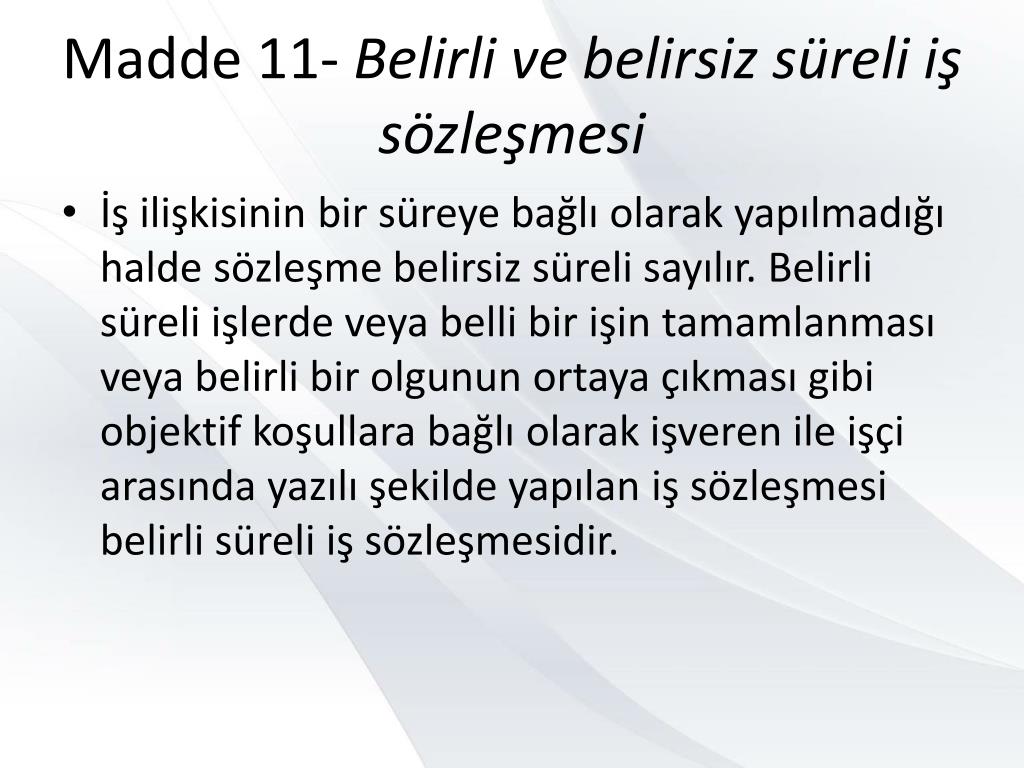 Madde 11- Belirli ve belirsiz süreli iş sözleşmesi

• İş ilişkisinin bir süreye bağlı olarak yapılmadığı halde sözleşme belirsiz süreli sayılır. Belirli süreli işlerde veya belli bir işin tamamlanması veya belirli bir olgunun ortaya çıkması gibi objektif koşullara bağlı olarak işveren ile işçi arasında yazılı şekilde yapılan iş sözleşmesi belirli süreli iş sözleşmesidir.